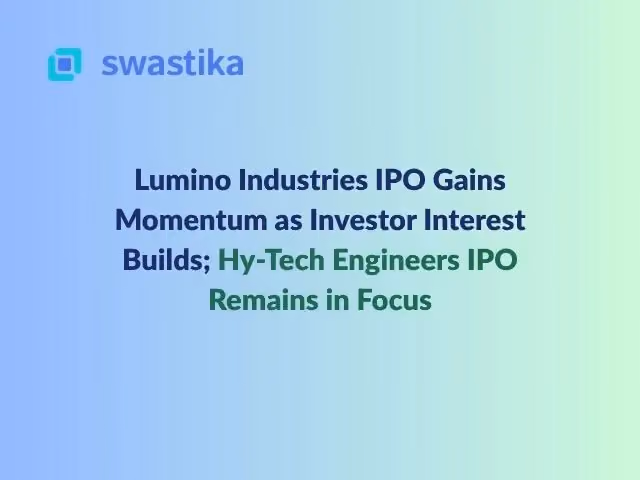 swastika

Lumino Industries IPO Gains Momentum as Investor Interest Builds; Hy-Tech Engineers IPO Remains in Focus